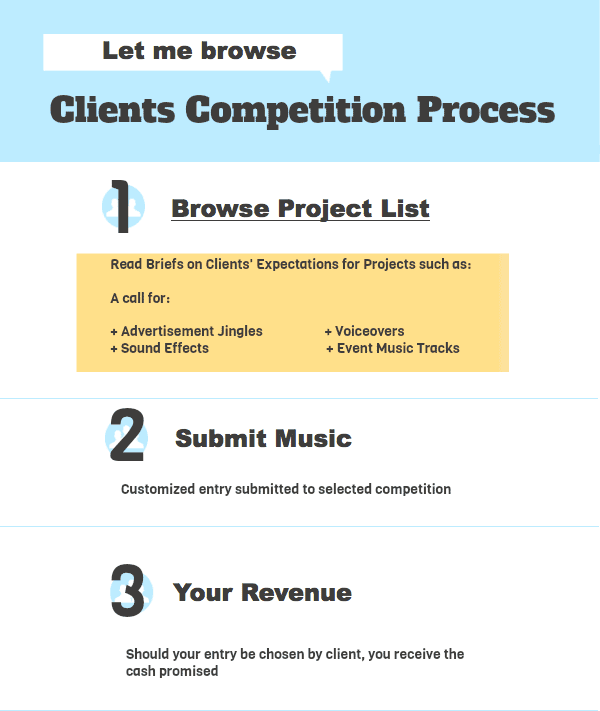 Let me browse

Clients Competition Process

1 Browse Project List

Read Briefs on Clients' Expectations for Projects such as:

A call for:

+ Advertisement Jingles
+ Sound Effects

+ Voiceovers
+ Event Music Tracks

2 Submit Music

Customized entry submitted to selected competition

3 Your Revenue

Should your entry be chosen by client, you receive the cash promised